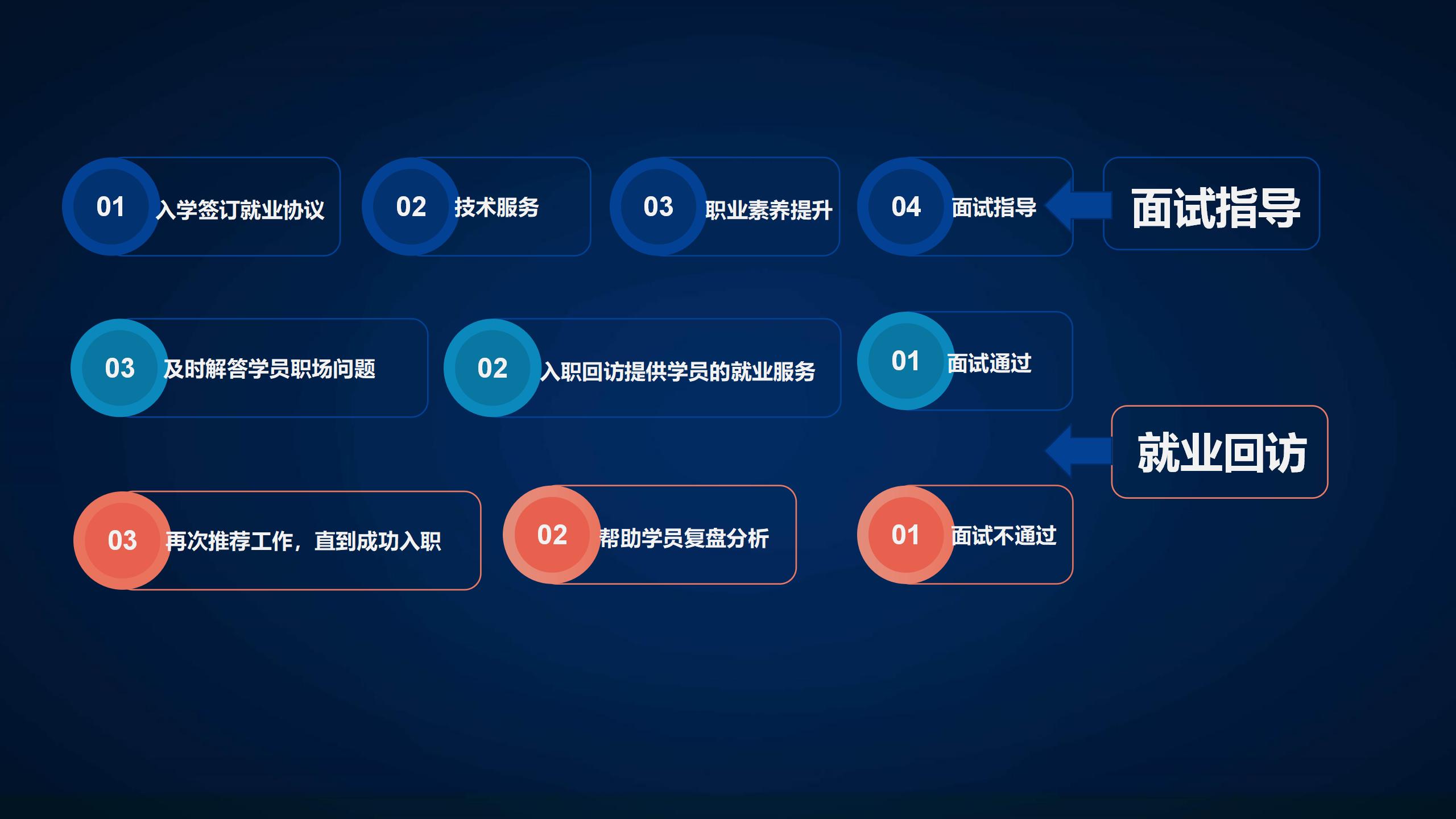 01 入学签订就业协议

02 技术服务

03 职业素养提升

04 面试指导

面试指导

03 及时解答学员职场问题

02 入职回访提供学员的就业服务

01 面试通过

就业回访

03 再次推荐工作，直到成功入职

02 帮助学员复盘分析

01 面试不通过